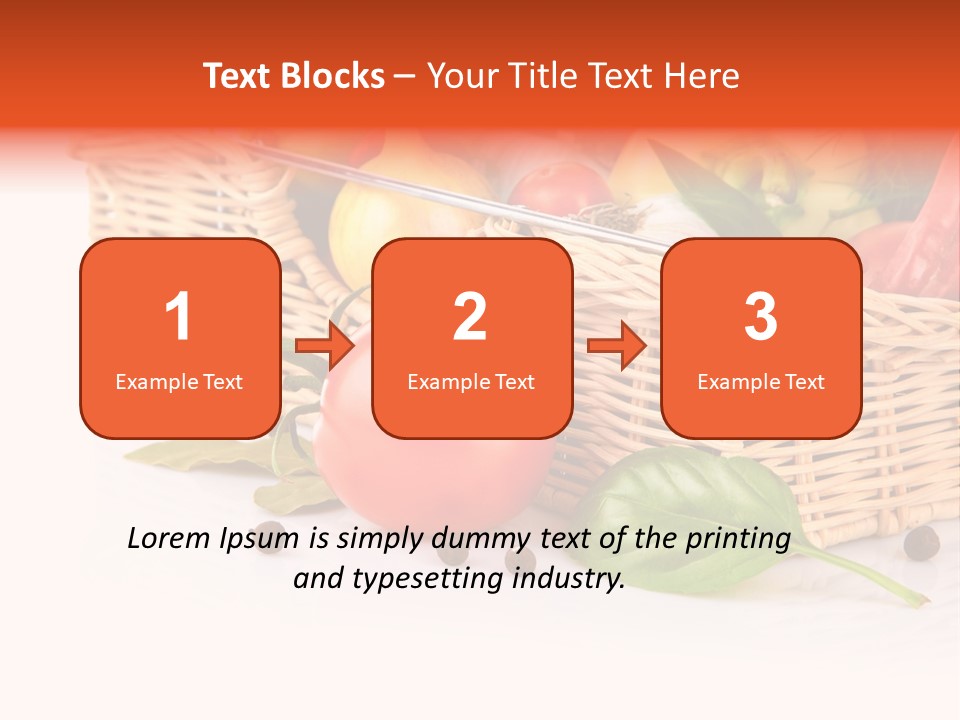 Text Blocks – Your Title Text Here

1
Example Text

2
Example Text

3
Example Text

Lorem Ipsum is simply dummy text of the printing and typesetting industry.